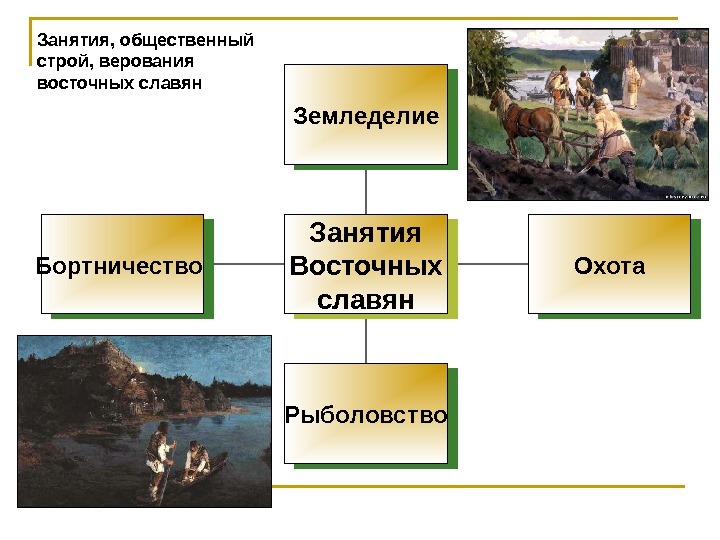 Занятия, общественный строй, верования восточных славян

Земледелие

Бортничество

Занятия Восточных славян

Охота

Рыболовство